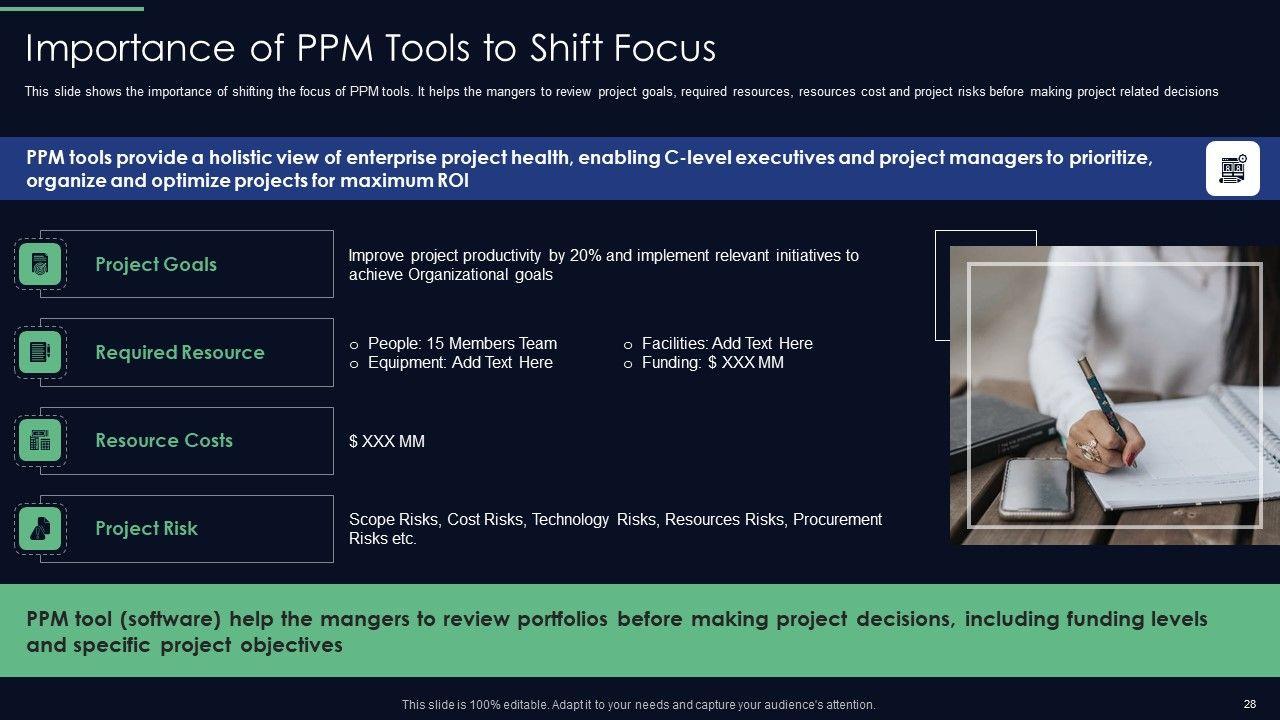 Importance of PPM Tools to Shift Focus

This slide shows the importance of shifting the focus of PPM tools. It helps the mangers to review project goals, required resources, resources cost and project risks before making project related decisions

PPM tools provide a holistic view of enterprise project health, enabling C-level executives and project managers to prioritize, organize and optimize projects for maximum ROI

Project Goals

Improve project productivity by 20% and implement relevant initiatives to achieve Organizational goals

Required Resource

o People: 15 Members Team
o Equipment: Add Text Here

o Facilities: Add Text Here
o Funding: $ XXX MM

Resource Costs

$ XXX MM

Project Risk

Scope Risks, Cost Risks, Technology Risks, Resources Risks, Procurement Risks etc.

PPM tool (software) help the mangers to review portfolios before making project decisions, including funding levels and specific project objectives

This slide is 100% editable. Adapt it to your needs and capture your audience's attention.

28